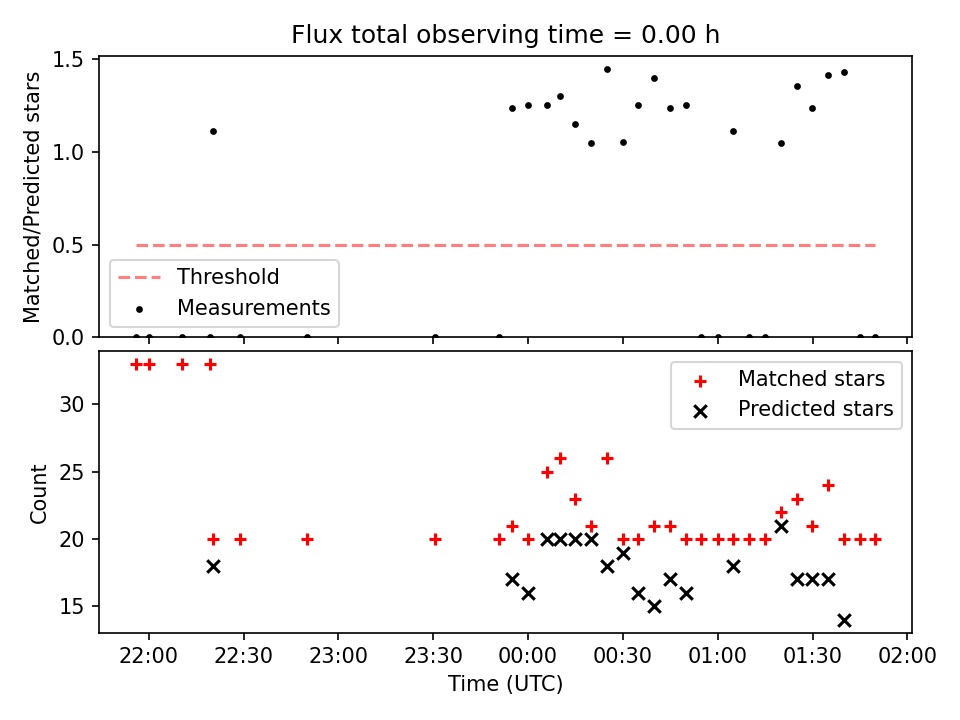 Flux total observing time = 0.00 h

Matched/Predicted stars

1.5
1.0
0.5
0.0

Threshold
Measurements

Count

30
25
20
15

Matched stars
Predicted stars

22:00
22:30
23:00
23:30
00:00
00:30
01:00
01:30
02:00

Time (UTC)